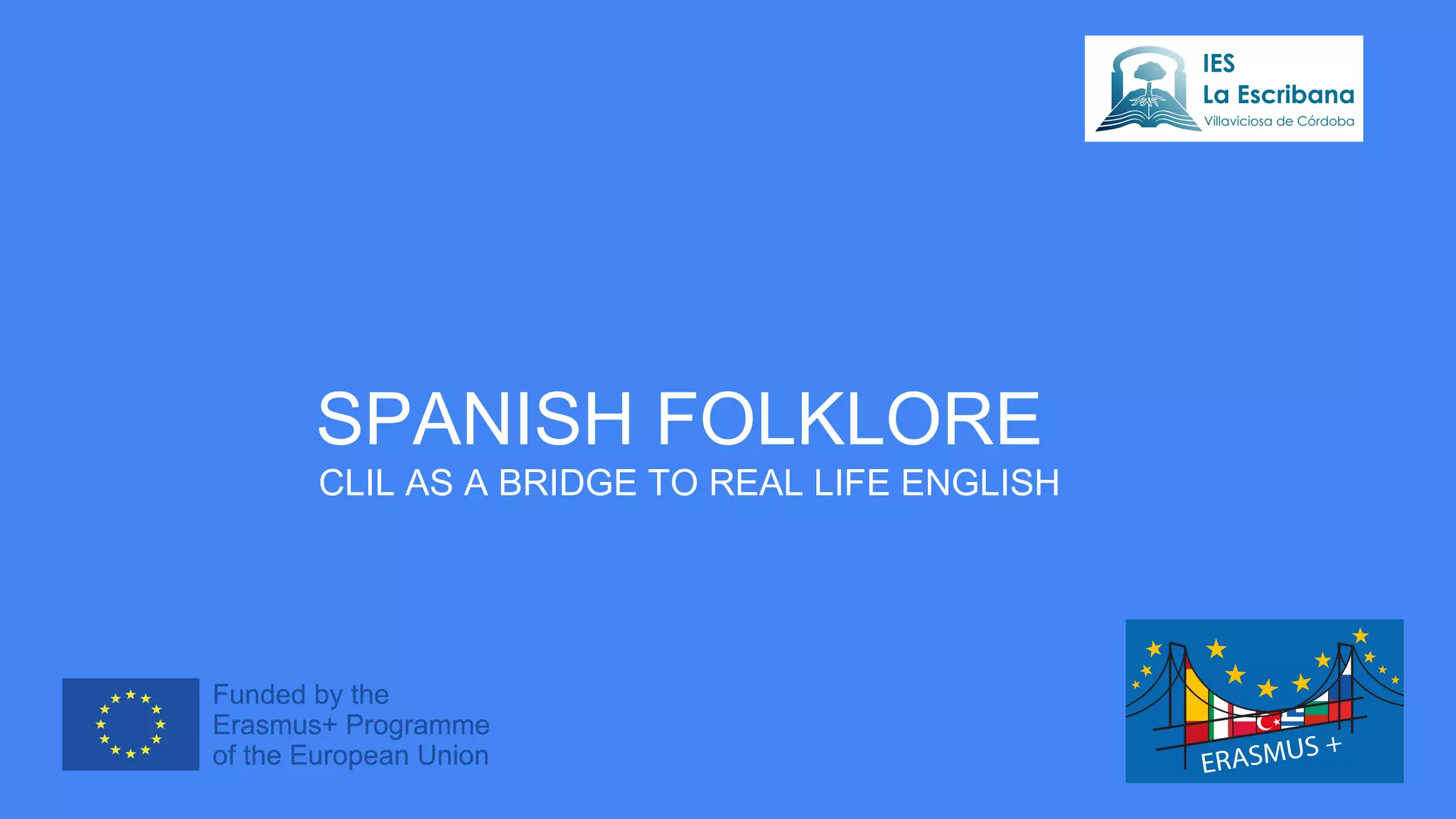 IES
La Escribana
Villaviciosa de Córdoba

SPANISH FOLKLORE
CLIL AS A BRIDGE TO REAL LIFE ENGLISH

Funded by the
Erasmus+ Programme
of the European Union

ERASMUS +